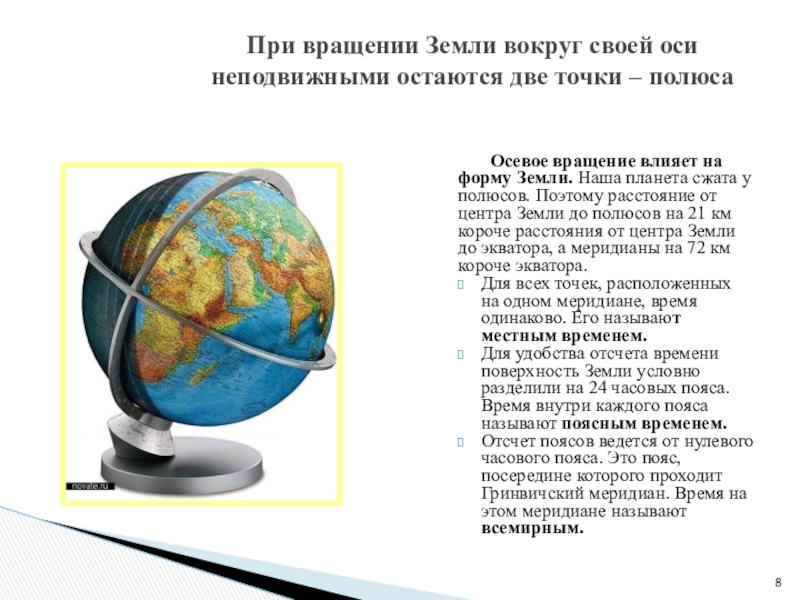 При вращении Земли вокруг своей оси неподвижными остаются две точки – полюса

novate.ru

Осевое вращение влияет на форму Земли. Наша планета сжата у полюсов. Поэтому расстояние от центра Земли до полюсов на 21 км короче расстояния от центра Земли до экватора, а меридианы на 72 км короче экватора.

Для всех точек, расположенных на одном меридиане, время одинаково. Его называют местным временем.

Для удобства отсчета времени поверхность Земли условно разделили на 24 часовых пояса. Время внутри каждого пояса называют поясным временем.

Отсчет поясов ведется от нулевого часового пояса. Это пояс, посередине которого проходит Гринвичский меридиан. Время на этом меридиане называют всемирным.

8